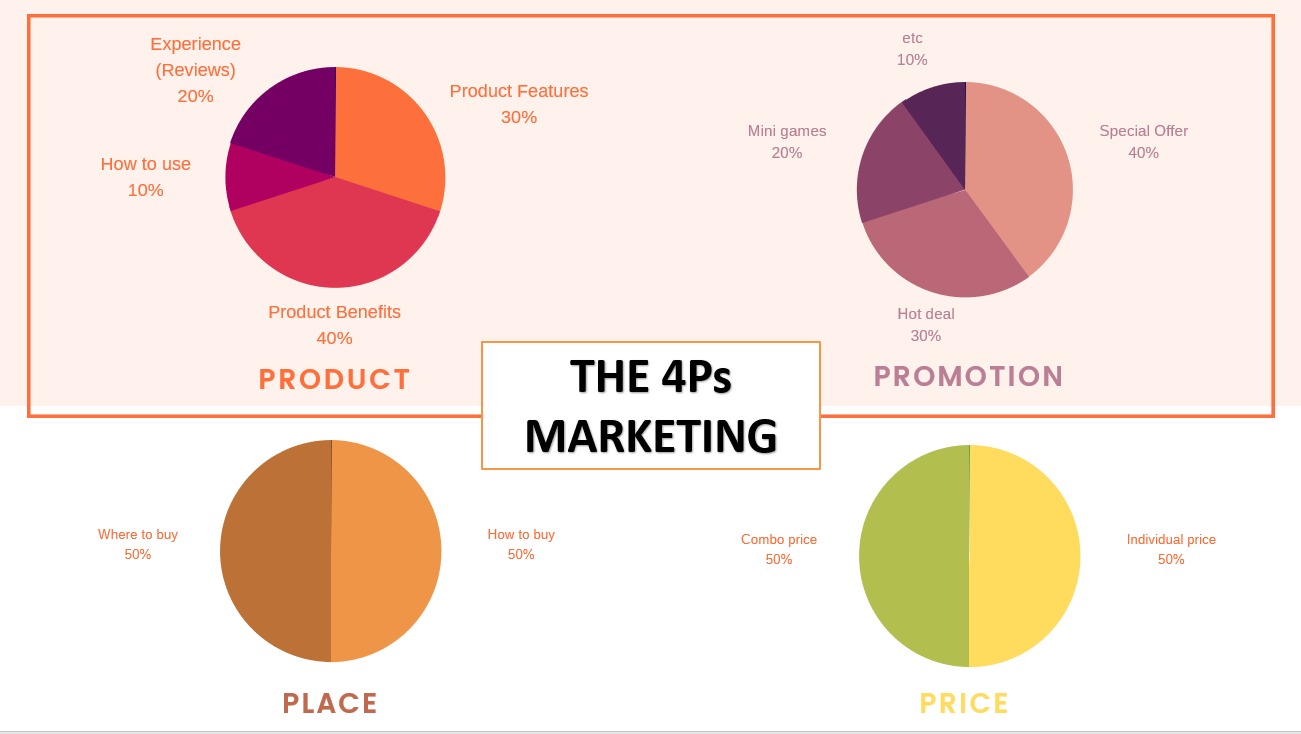 Experience (Reviews) 20%

Product Features 30%

How to use 10%

Product Benefits 40%

PRODUCT

etc 10%

Mini games 20%

Special Offer 40%

Hot deal 30%

PROMOTION

THE 4Ps MARKETING

Where to buy 50%

How to buy 50%

PLACE

Combo price 50%

Individual price 50%

PRICE